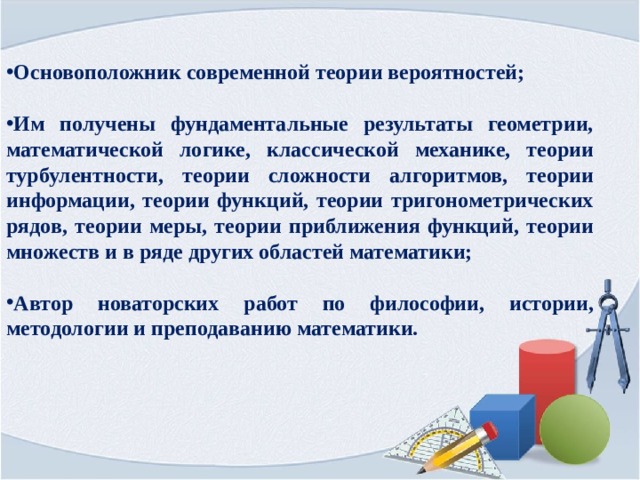 •Основоположник современной теории вероятностей;

•Им получены фундаментальные результаты геометрии, математической логике, классической механике, теории турбулентности, теории сложности алгоритмов, теории информации, теории функций, теории тригонометрических рядов, теории меры, теории приближения функций, теории множеств и в ряде других областей математики;

•Автор новаторских работ по философии, истории, методологии и преподаванию математики.